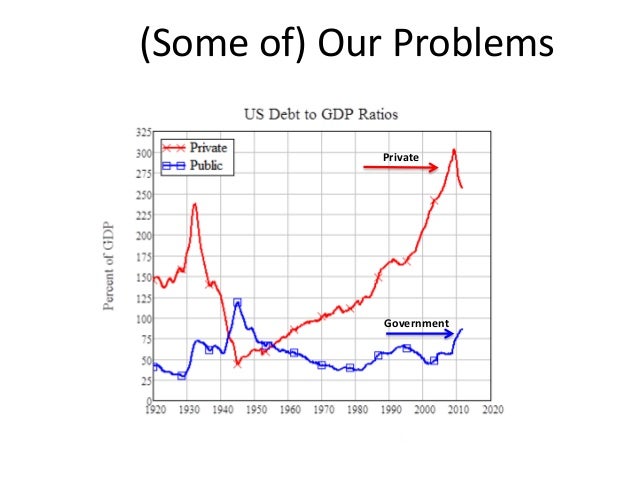 (Some of) Our Problems

US Debt to GDP Ratios

Private
Public

Private

Government

Percent of GDP

325
300
275
250
225
200
175
150
125
100
75
50
25
0

1920 1930 1940 1950 1960 1970 1980 1990 2000 2010 2020